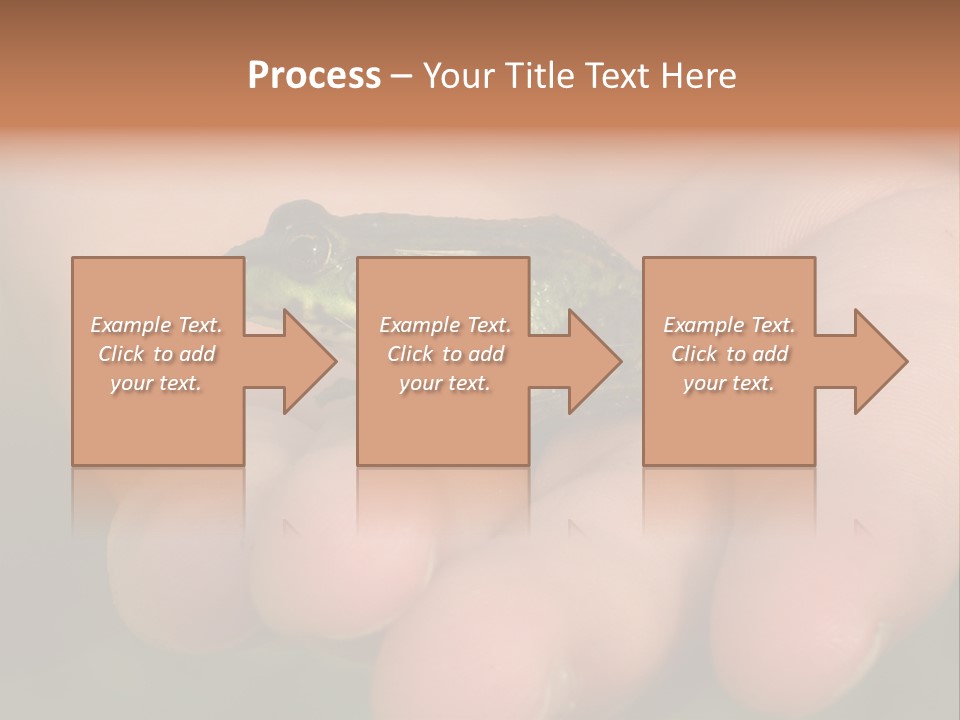 Process – Your Title Text Here

Example Text. Click to add your text.

Example Text. Click to add your text.

Example Text. Click to add your text.